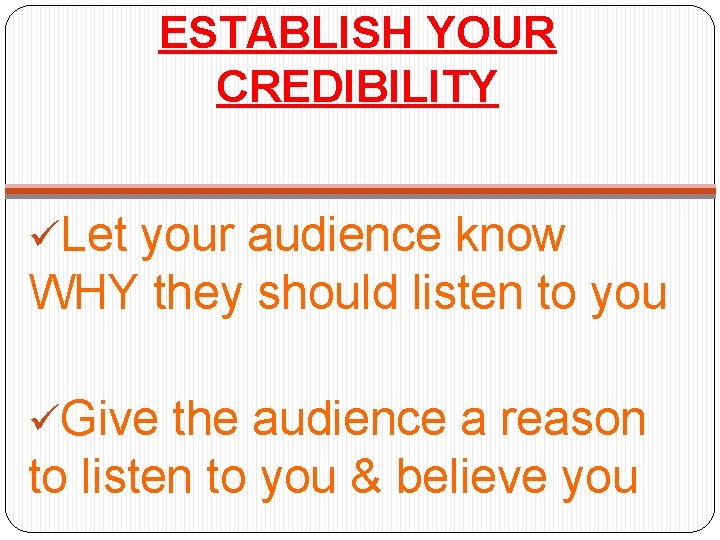 ESTABLISH YOUR CREDIBILITY

✓Let your audience know WHY they should listen to you

✓Give the audience a reason to listen to you & believe you